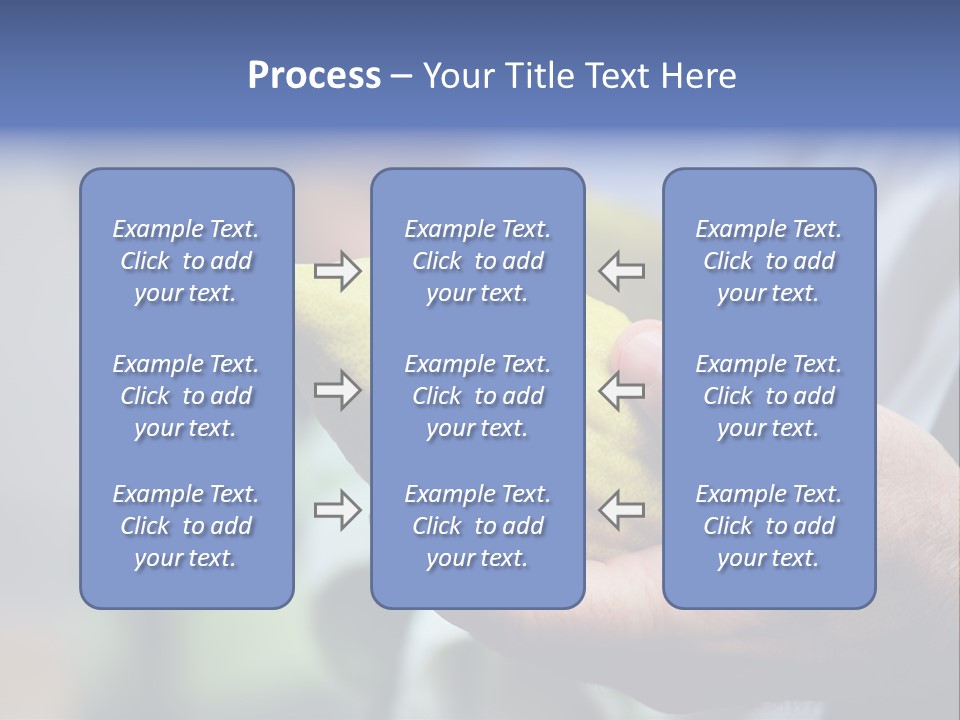 Process – Your Title Text Here

Example Text. Click to add your text.

Example Text. Click to add your text.

Example Text. Click to add your text.

Example Text. Click to add your text.

Example Text. Click to add your text.

Example Text. Click to add your text.

Example Text. Click to add your text.

Example Text. Click to add your text.

Example Text. Click to add your text.